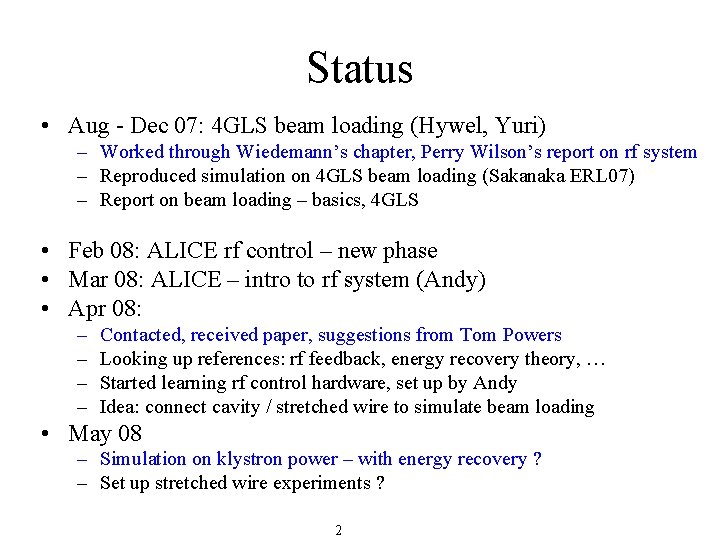 Status

• Aug - Dec 07: 4GLS beam loading (Hywel, Yuri)
– Worked through Wiedemann's chapter, Perry Wilson's report on rf system
– Reproduced simulation on 4GLS beam loading (Sakanaka ERL07)
– Report on beam loading – basics, 4GLS

• Feb 08: ALICE rf control – new phase
• Mar 08: ALICE – intro to rf system (Andy)
• Apr 08:
– Contacted, received paper, suggestions from Tom Powers
– Looking up references: rf feedback, energy recovery theory, …
– Started learning rf control hardware, set up by Andy
– Idea: connect cavity / stretched wire to simulate beam loading
• May 08
– Simulation on klystron power – with energy recovery ?
– Set up stretched wire experiments ?

2